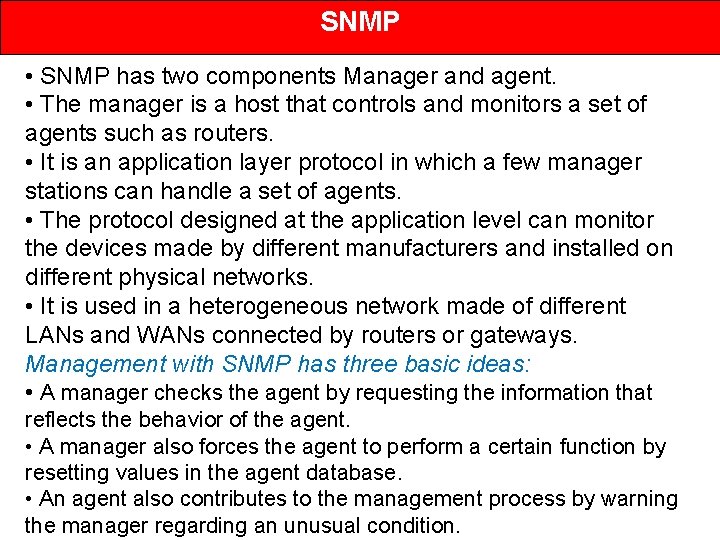 SNMP

• SNMP has two components Manager and agent.
• The manager is a host that controls and monitors a set of agents such as routers.
• It is an application layer protocol in which a few manager stations can handle a set of agents.
• The protocol designed at the application level can monitor the devices made by different manufacturers and installed on different physical networks.
• It is used in a heterogeneous network made of different LANs and WANs connected by routers or gateways.

Management with SNMP has three basic ideas:
• A manager checks the agent by requesting the information that reflects the behavior of the agent.
• A manager also forces the agent to perform a certain function by resetting values in the agent database.
• An agent also contributes to the management process by warning the manager regarding an unusual condition.